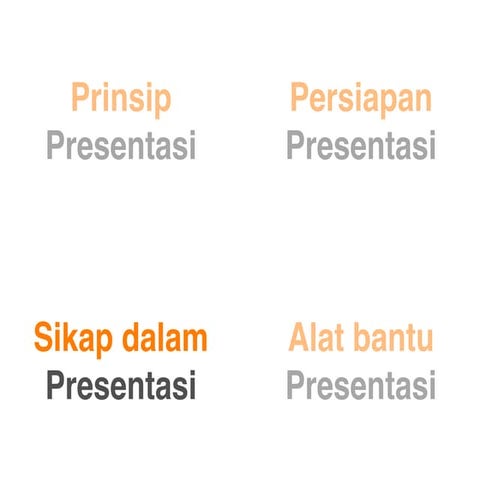 Prinsip Presentasi

Persiapan Presentasi

Sikap dalam Presentasi

Alat bantu Presentasi